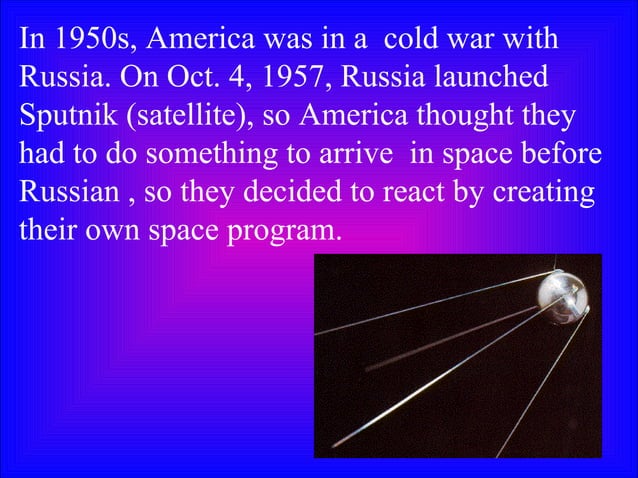 In 1950s, America was in a cold war with Russia. On Oct. 4, 1957, Russia launched Sputnik (satellite), so America thought they had to do something to arrive in space before Russian , so they decided to react by creating their own space program.